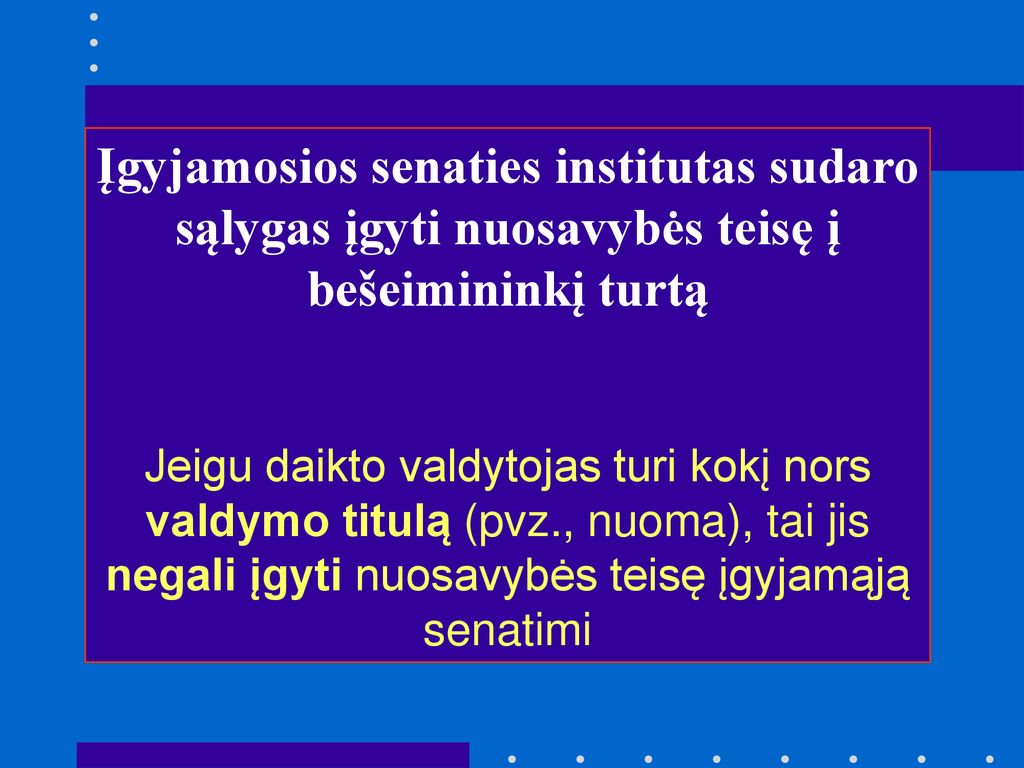 Įgyjamosios senaties institutas sudaro sąlygas įgyti nuosavybės teisę į bešeimininkį turtą

Jeigu daikto valdytojas turi kokį nors valdymo titulą (pvz., nuoma), tai jis negali įgyti nuosavybės teisę įgyjamąją senatimi